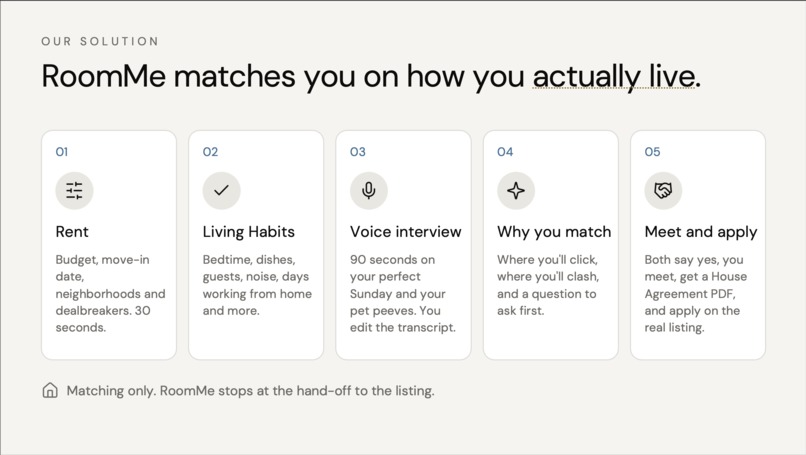 OUR SOLUTION

RoomMe matches you on how you actually live.

01

Rent

Budget, move-in date, neighborhoods and dealbreakers. 30 seconds.

02

Living Habits

Bedtime, dishes, guests, noise, days working from home and more.

03

Voice interview

90 seconds on your perfect Sunday and your pet peeves. You edit the transcript.

04

Why you match

Where you'll click, where you'll clash, and a question to ask first.

05

Meet and apply

Both say yes, you meet, get a House Agreement PDF, and apply on the real listing.

Matching only. RoomMe stops at the hand-off to the listing.